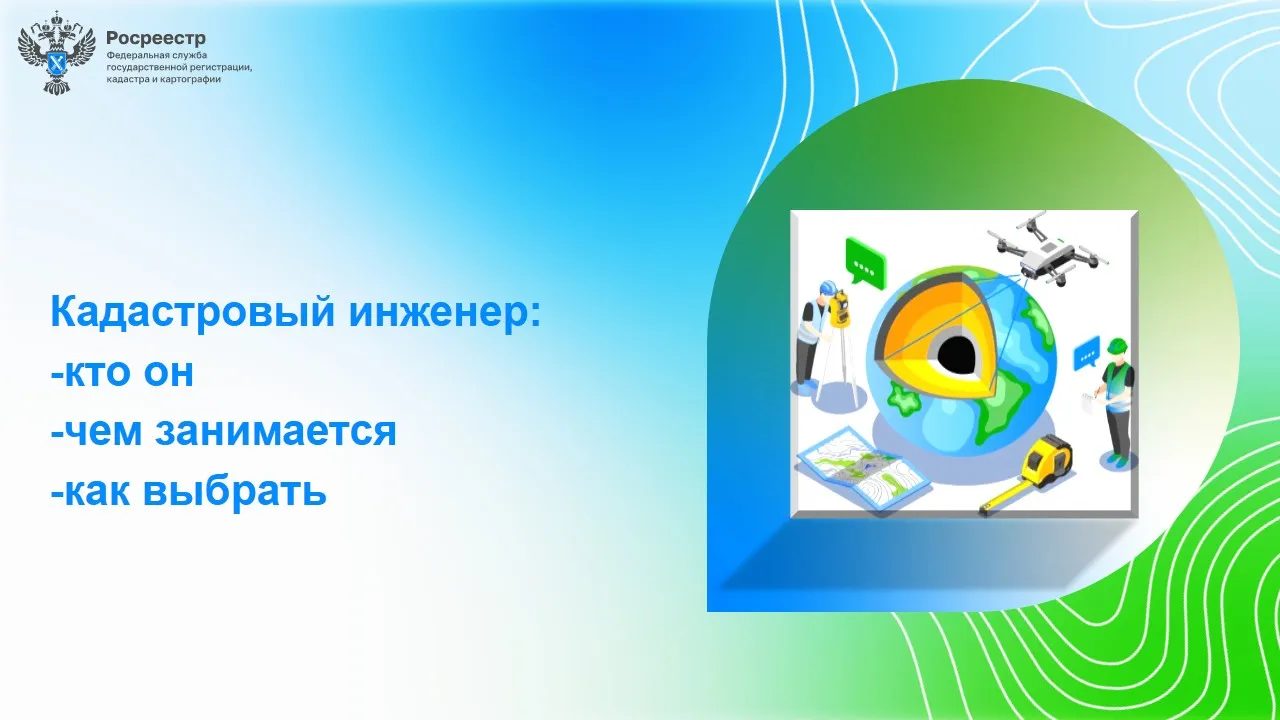 Росреестр
Федеральная служба государственной регистрации, кадастра и картографии

Кадастровый инженер:
-кто он
-чем занимается
-как выбрать